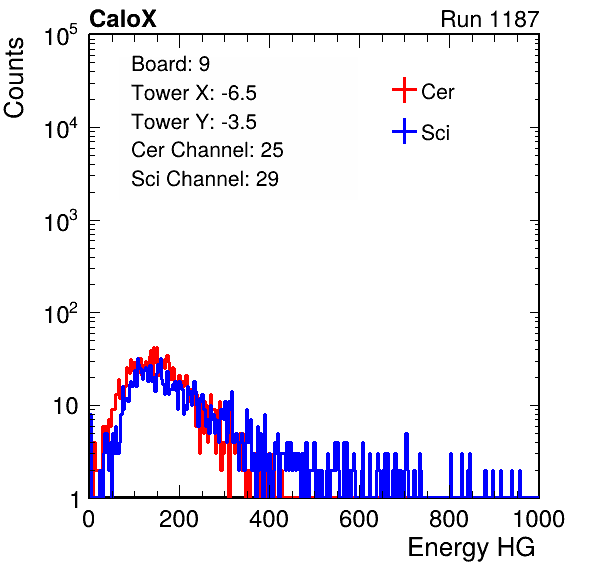 CaloX

Run 1187

Counts

$10^5$

$10^4$

$10^3$

$10^2$

10

1

Board: 9
Tower X: -6.5
Tower Y: -3.5
Cer Channel: 25
Sci Channel: 29

Cer

Sci

0

200

400

600

800

1000

Energy HG